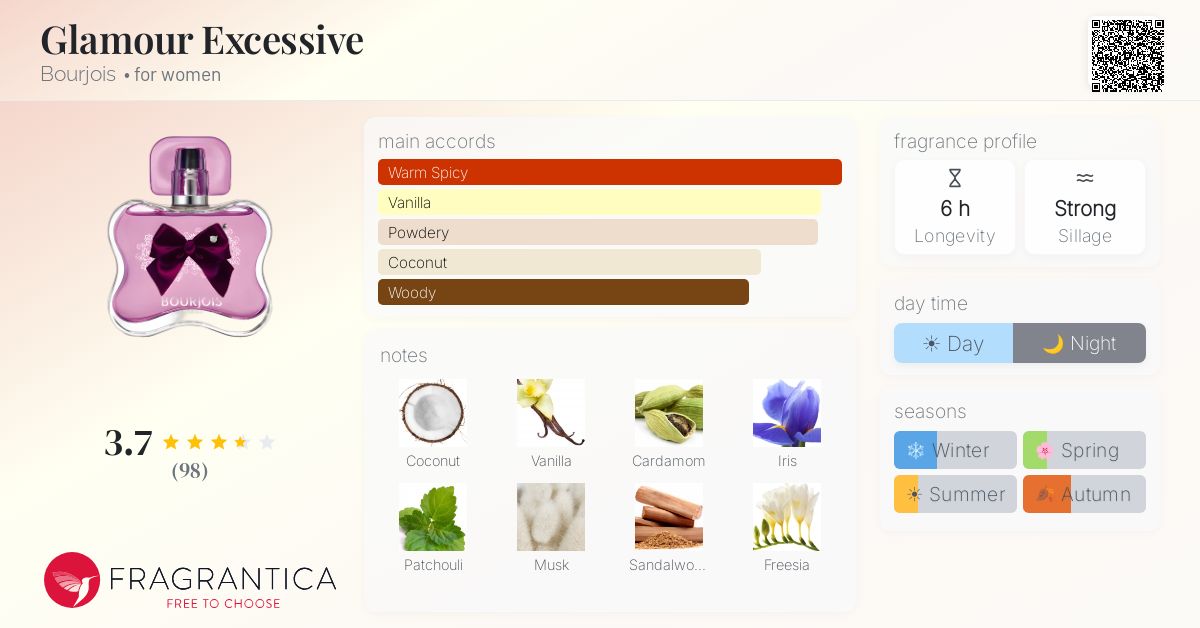 Glamour Excessive
Bourjois • for women

BOURJOIS

3.7
(98)

FRAGRANTICA
FREE TO CHOOSE

main accords
Warm Spicy
Vanilla
Powdery
Coconut
Woody

notes
Coconut
Vanilla
Cardamom
Iris
Patchouli
Musk
Sandalwo...
Freesia

fragrance profile
6 h
Longevity
Strong
Sillage

day time
Day
Night

seasons
Winter
Spring
Summer
Autumn